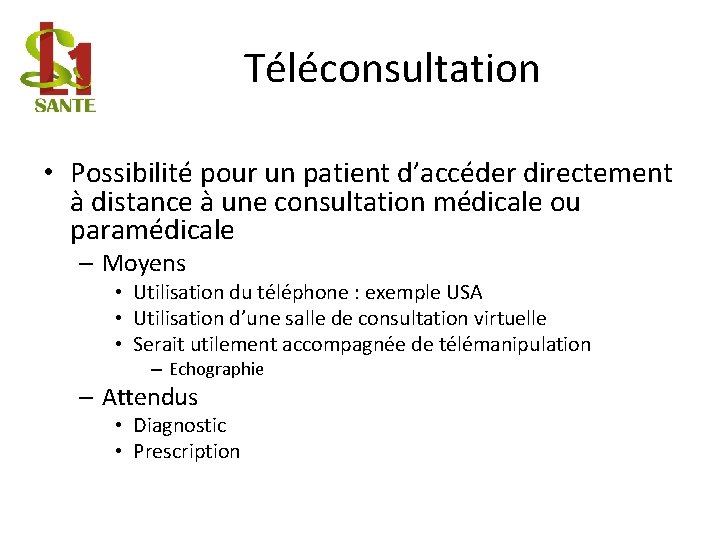 L1
SANTE

Téléconsultation

• Possibilité pour un patient d'accéder directement à distance à une consultation médicale ou paramédicale
– Moyens
• Utilisation du téléphone : exemple USA
• Utilisation d'une salle de consultation virtuelle
• Serait utilement accompagnée de télémanipulation
– Echographie
– Attendus
• Diagnostic
• Prescription